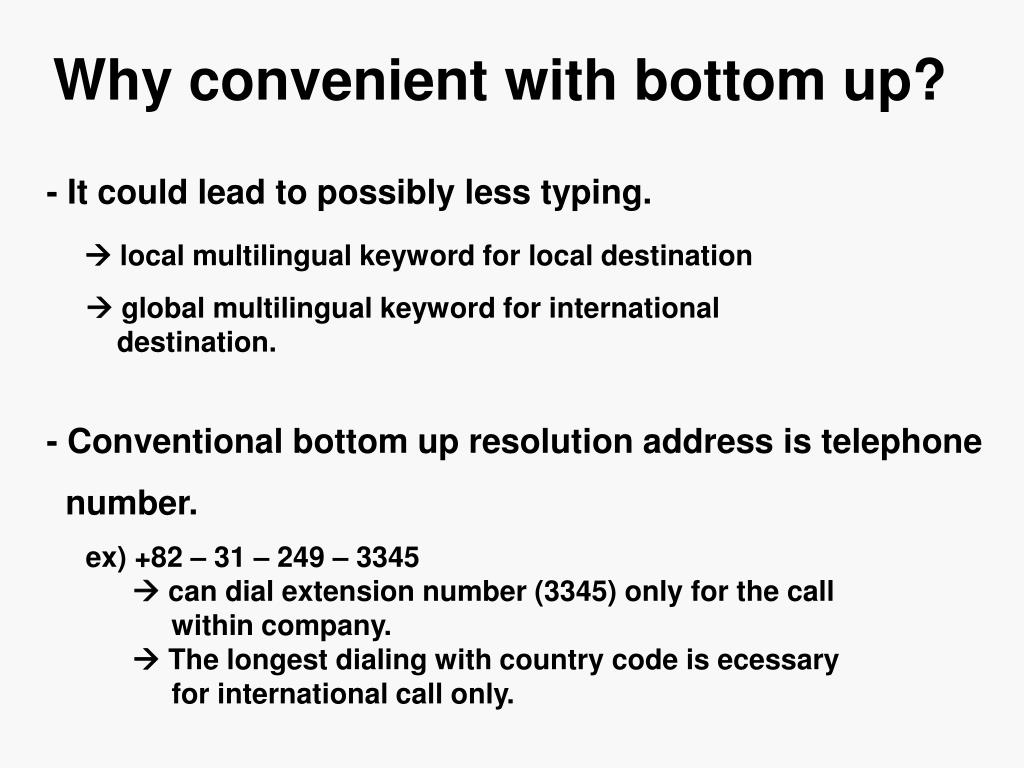 Why convenient with bottom up?

- It could lead to possibly less typing.

→ local multilingual keyword for local destination

→ global multilingual keyword for international destination.

- Conventional bottom up resolution address is telephone number.

ex) +82 – 31 – 249 – 3345

→ can dial extension number (3345) only for the call within company.

→ The longest dialing with country code is ecessary for international call only.